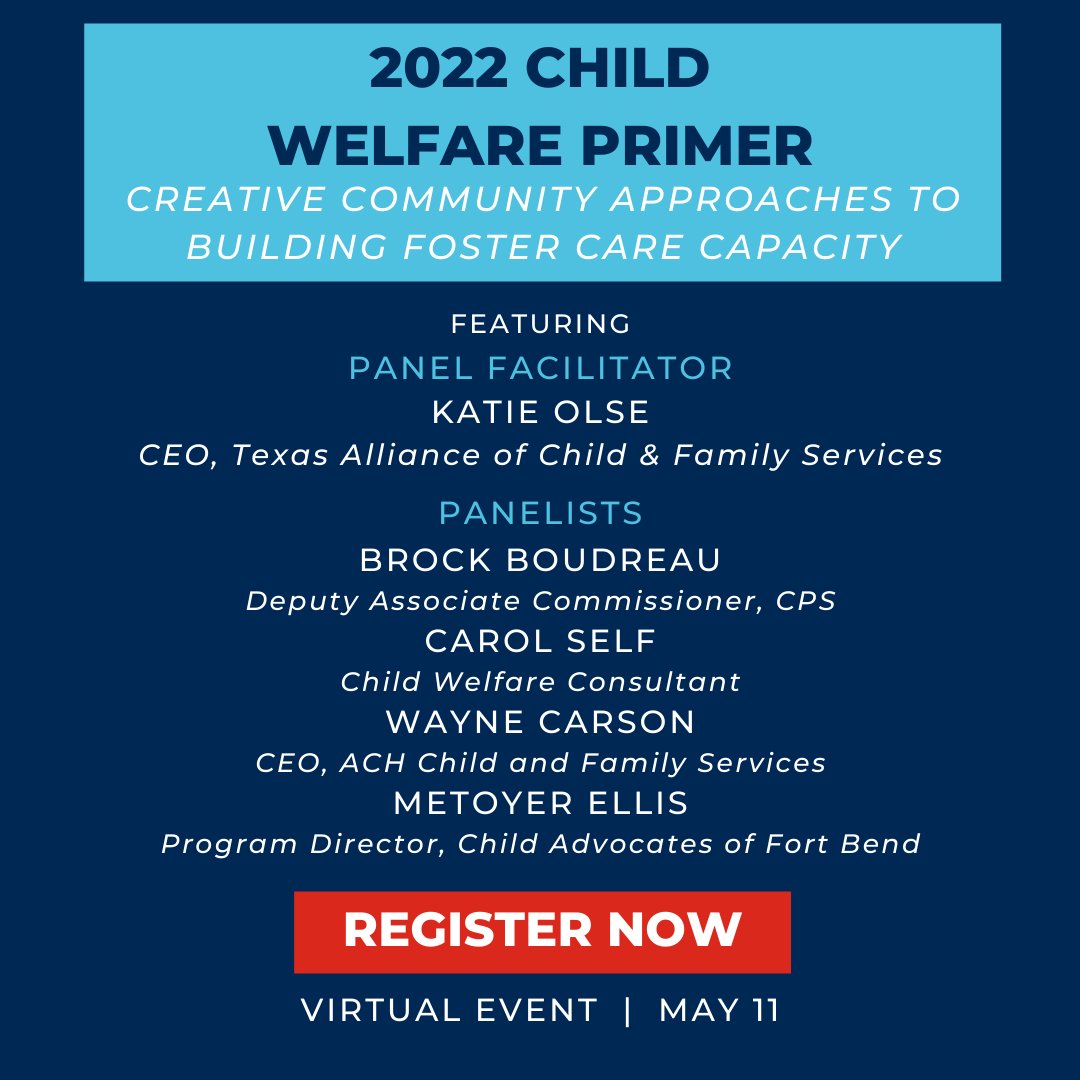 2022 CHILD WELFARE PRIMER
CREATIVE COMMUNITY APPROACHES TO BUILDING FOSTER CARE CAPACITY

FEATURING
PANEL FACILITATOR
KATIE OLSE
CEO, Texas Alliance of Child & Family Services

PANELISTS
BROCK BOUDREAU
Deputy Associate Commissioner, CPS
CAROL SELF
Child Welfare Consultant
WAYNE CARSON
CEO, ACH Child and Family Services
METOYER ELLIS
Program Director, Child Advocates of Fort Bend

REGISTER NOW

VIRTUAL EVENT | MAY 11